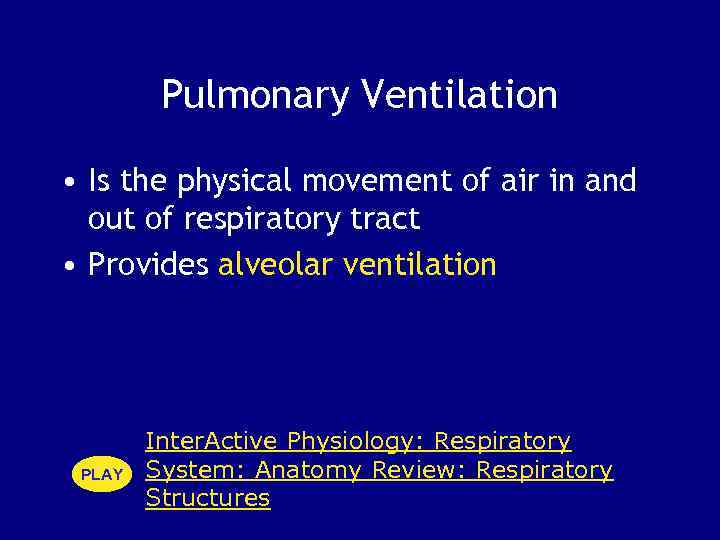 Pulmonary Ventilation

• Is the physical movement of air in and out of respiratory tract
• Provides alveolar ventilation

PLAY

InterActive Physiology: Respiratory System: Anatomy Review: Respiratory Structures